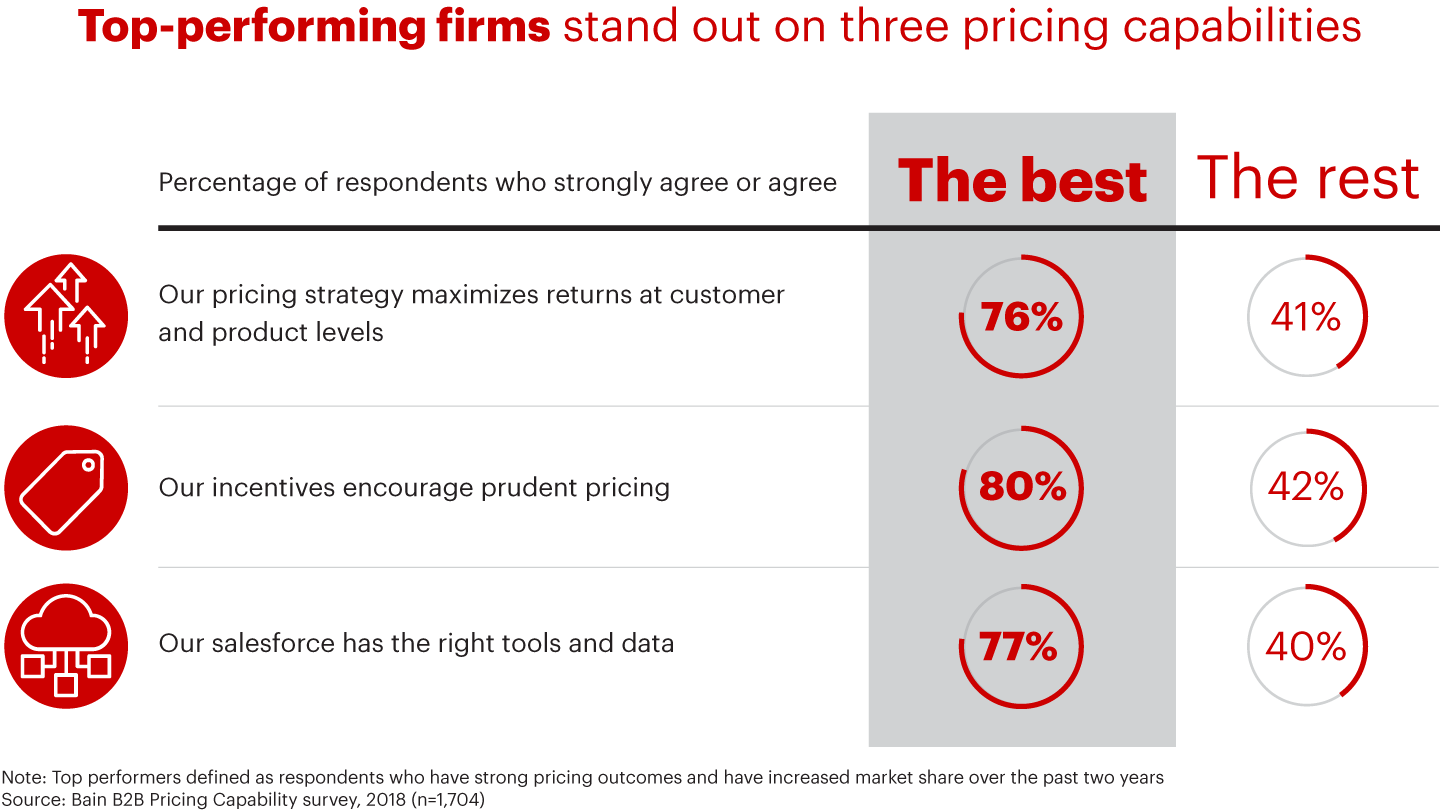 Top-performing firms stand out on three pricing capabilities

| Percentage of respondents who strongly agree or agree | The best | The rest |
|---|---|---|
| Our pricing strategy maximizes returns at customer and product levels | 76% | 41% |
| Our incentives encourage prudent pricing | 80% | 42% |
| Our salesforce has the right tools and data | 77% | 40% |

Note: Top performers defined as respondents who have strong pricing outcomes and have increased market share over the past two years
Source: Bain B2B Pricing Capability survey, 2018 (n=1,704)